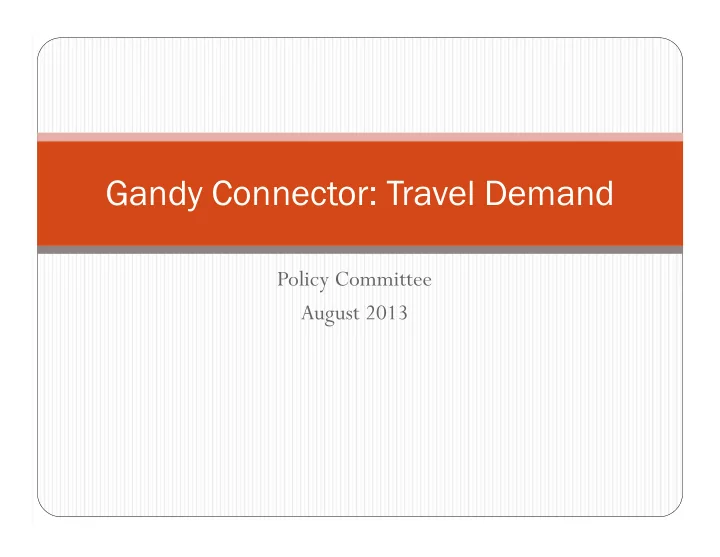 Gandy Connector: Travel Demand

Policy Committee
August 2013